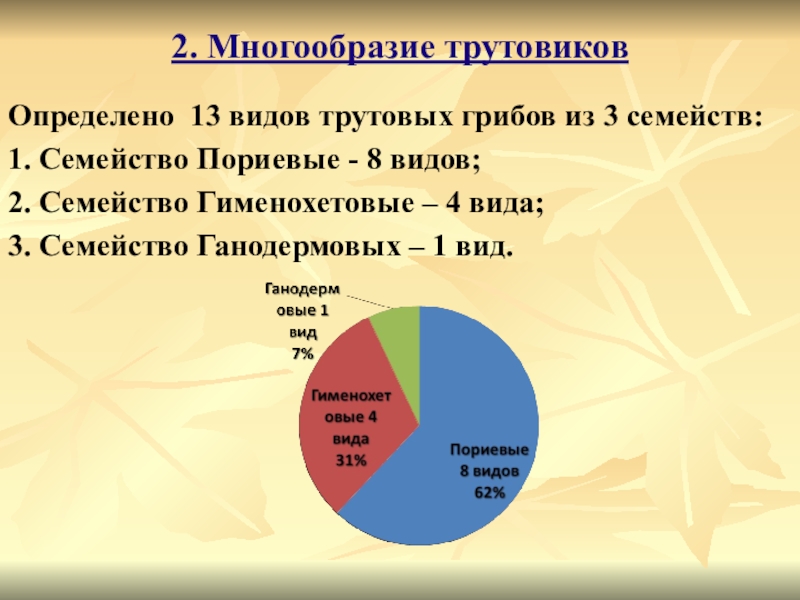 2. Многообразие трутовиков

Определено 13 видов трутовых грибов из 3 семейств:

1. Семейство Пориевые - 8 видов;

2. Семейство Гименохетовые – 4 вида;

3. Семейство Ганодермовых – 1 вид.

Ганодермовые 1 вид 7%

Гименохетовые 4 вида 31%

Пориевые 8 видов 62%